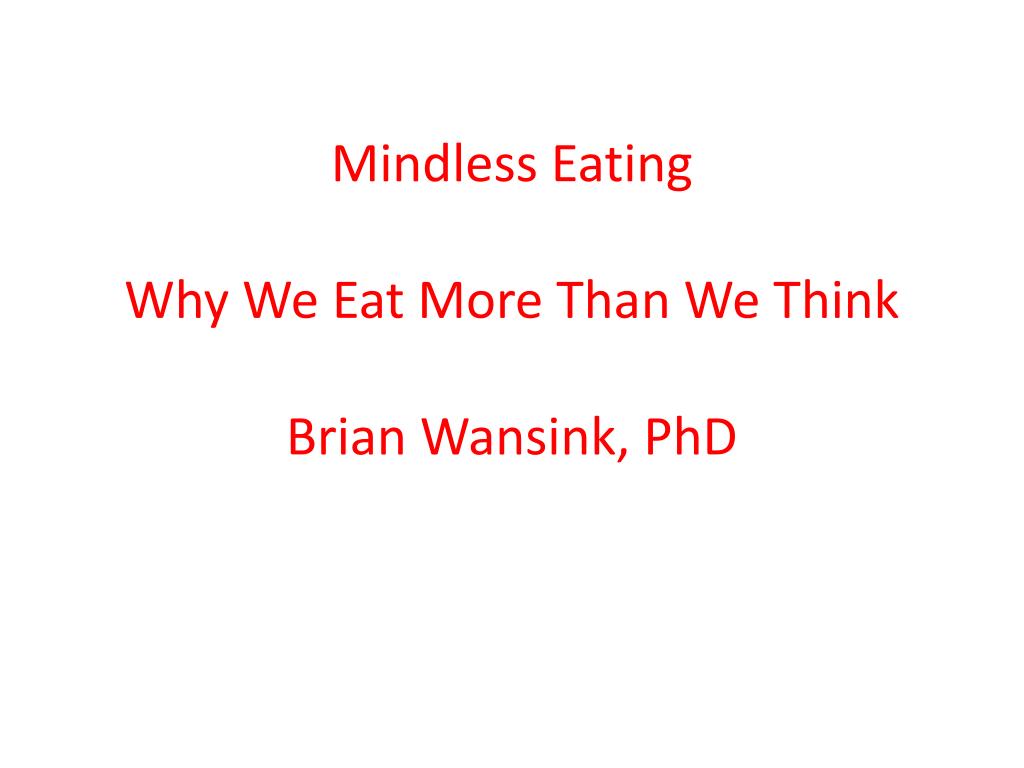 Mindless Eating

Why We Eat More Than We Think

Brian Wansink, PhD